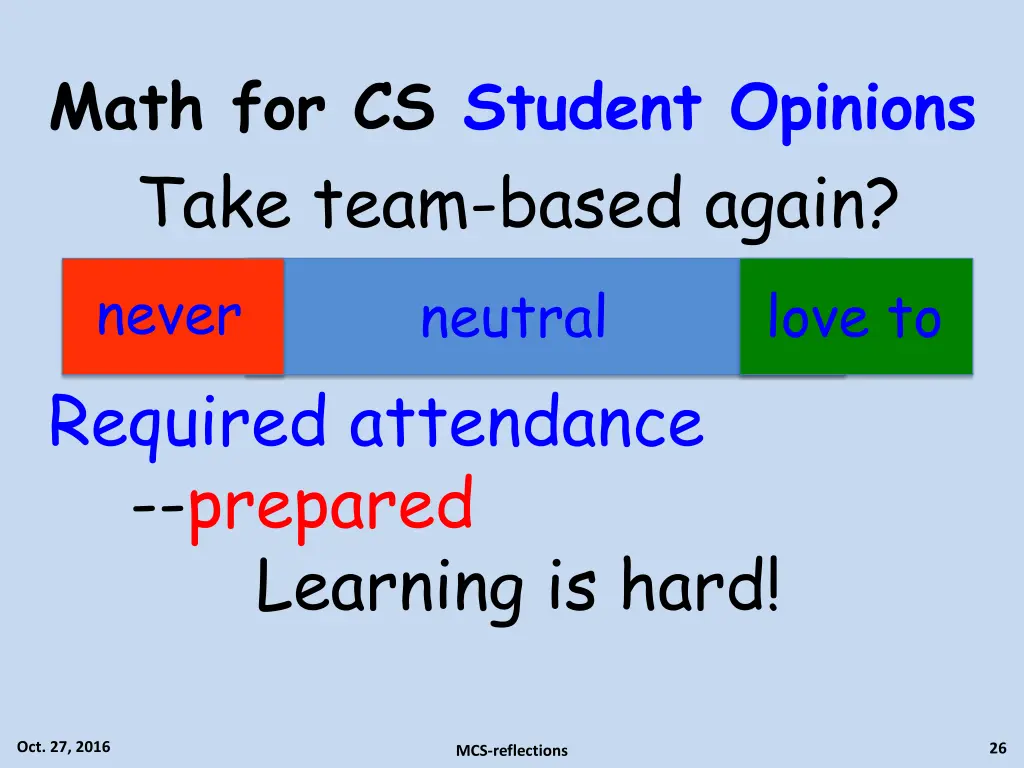 Math for CS Student Opinions

Take team-based again?

never

neutral

love to

Required attendance

--prepared

Learning is hard!

Oct. 27, 2016

MCS-reflections

26